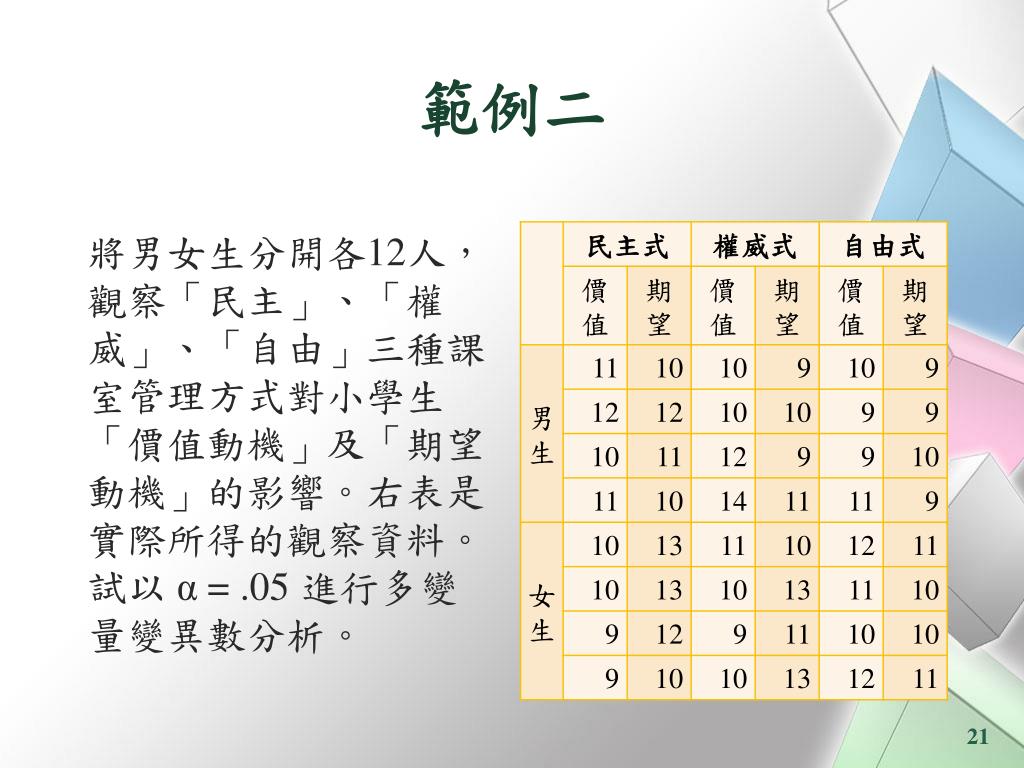 範例二

將男女生分開各12人，觀察「民主」、「權威」、「自由」三種課室管理方式對小學生「價值動機」及「期望動機」的影響。右表是實際所得的觀察資料。試以 $\alpha = .05$ 進行多變量變異數分析。

| | 民主式 | | 權威式 | | 自由式 | |
|---|---|---|---|---|---|---|
| | 價值 | 期望 | 價值 | 期望 | 價值 | 期望 |
| 男生 | 11 | 10 | 10 | 9 | 10 | 9 |
| | 12 | 12 | 10 | 10 | 9 | 9 |
| | 10 | 11 | 12 | 9 | 9 | 10 |
| | 11 | 10 | 14 | 11 | 11 | 9 |
| 女生 | 10 | 13 | 11 | 10 | 12 | 11 |
| | 10 | 13 | 10 | 13 | 11 | 10 |
| | 9 | 12 | 9 | 11 | 10 | 10 |
| | 9 | 10 | 10 | 13 | 12 | 11 |

21